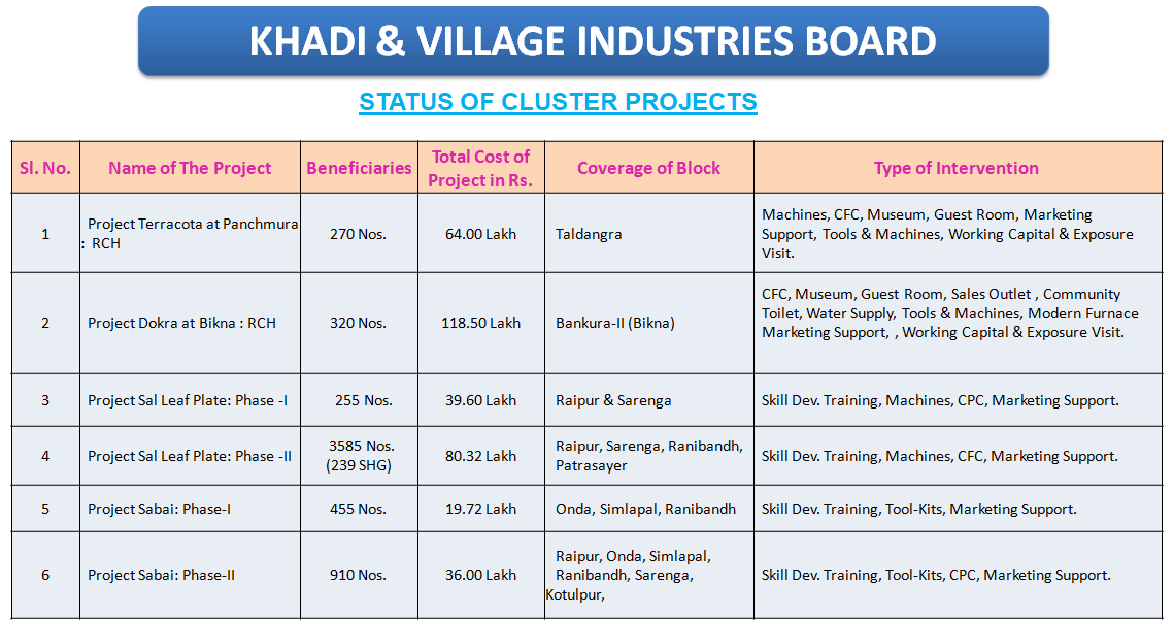 KHADI & VILLAGE INDUSTRIES BOARD

STATUS OF CLUSTER PROJECTS

| Sl. No. | Name of The Project | Beneficiaries | Total Cost of Project in Rs. | Coverage of Block | Type of Intervention |
|---|---|---|---|---|---|
| 1 | Project Terracota at Panchmura : RCH | 270 Nos. | 64.00 Lakh | Taldangra | Machines, CFC, Museum, Guest Room, Marketing Support, Tools & Machines, Working Capital & Exposure Visit. |
| 2 | Project Dokra at Bikna : RCH | 320 Nos. | 118.50 Lakh | Bankura-II (Bikna) | CFC, Museum, Guest Room, Sales Outlet , Community Toilet, Water Supply, Tools & Machines, Modern Furnace Marketing Support, , Working Capital & Exposure Visit. |
| 3 | Project Sal Leaf Plate: Phase -I | 255 Nos. | 39.60 Lakh | Raipur & Sarenga | Skill Dev. Training, Machines, CPC, Marketing Support. |
| 4 | Project Sal Leaf Plate: Phase -II | 3585 Nos. (239 SHG) | 80.32 Lakh | Raipur, Sarenga, Ranibandh, Patrasayer | Skill Dev. Training, Machines, CFC, Marketing Support. |
| 5 | Project Sabai: Phase-I | 455 Nos. | 19.72 Lakh | Onda, Simlapal, Ranibandh | Skill Dev. Training, Tool-Kits, Marketing Support. |
| 6 | Project Sabai: Phase-II | 910 Nos. | 36.00 Lakh | Raipur, Onda, Simlapal, Ranibandh, Sarenga, Kotulpur, | Skill Dev. Training, Tool-Kits, CPC, Marketing Support. |